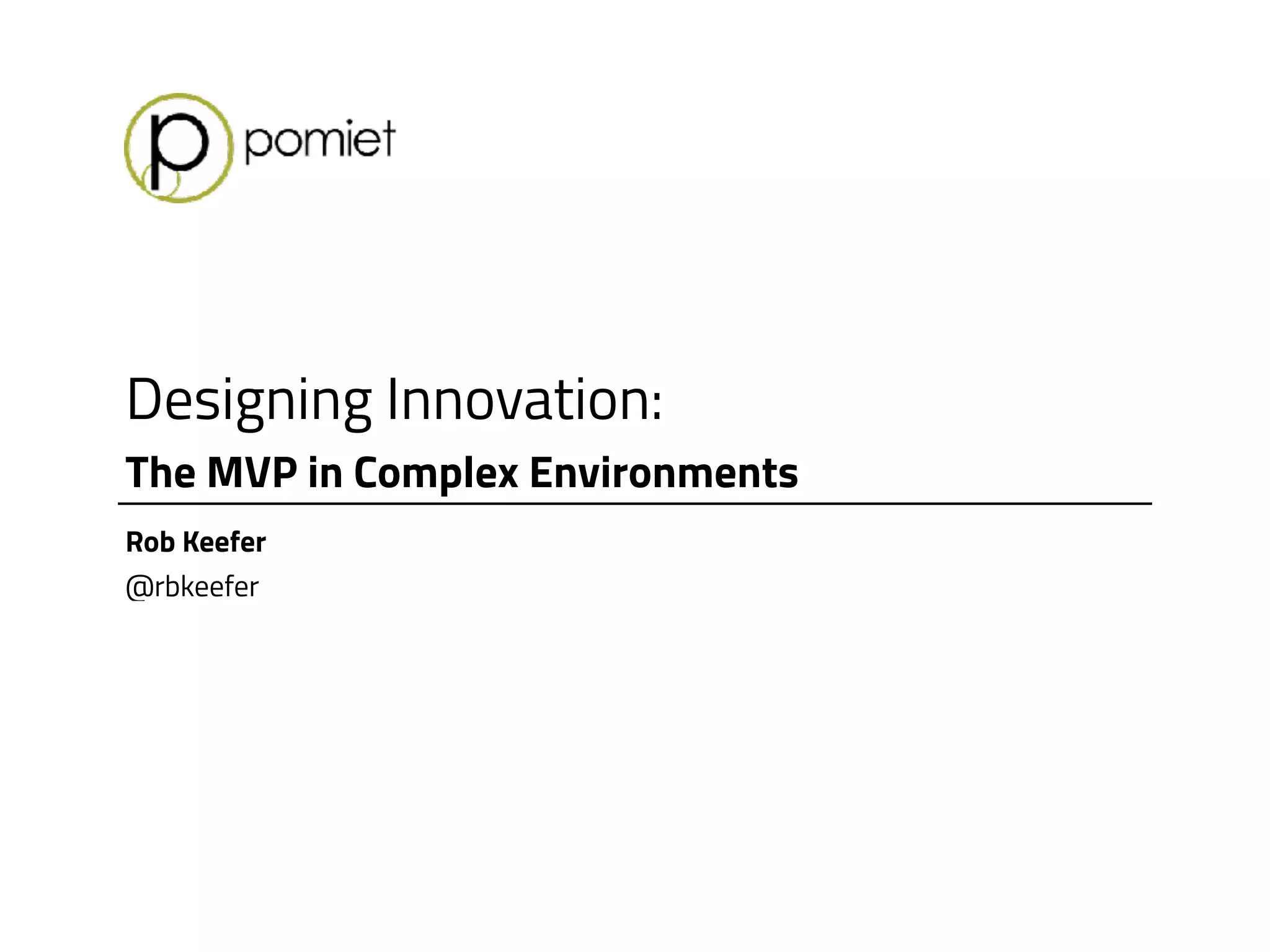 p pomiet

Designing Innovation:

The MVP in Complex Environments

Rob Keefer

@rbkeefer